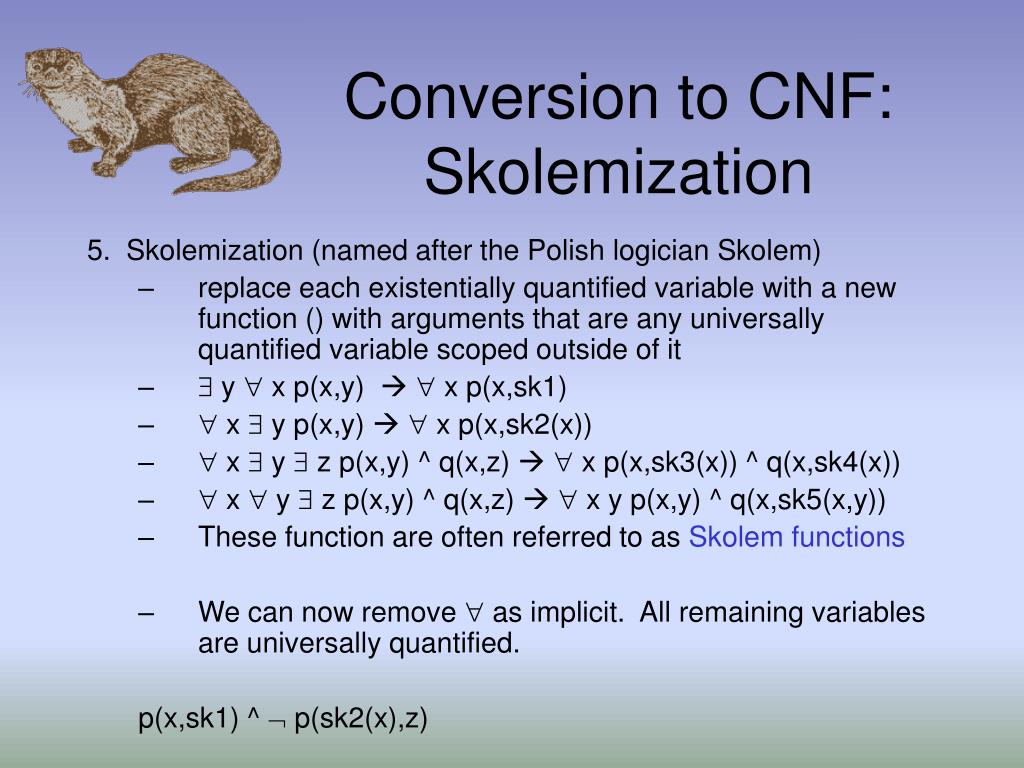 Conversion to CNF: Skolemization

5. Skolemization (named after the Polish logician Skolem)

– replace each existentially quantified variable with a new function () with arguments that are any universally quantified variable scoped outside of it

– $\exists$ y $\forall$ x p(x,y) $\rightarrow$ $\forall$ x p(x,sk1)

– $\forall$ x $\exists$ y p(x,y) $\rightarrow$ $\forall$ x p(x,sk2(x))

– $\forall$ x $\exists$ y $\exists$ z p(x,y) ^ q(x,z) $\rightarrow$ $\forall$ x p(x,sk3(x)) ^ q(x,sk4(x))

– $\forall$ x $\forall$ y $\exists$ z p(x,y) ^ q(x,z) $\rightarrow$ $\forall$ x y p(x,y) ^ q(x,sk5(x,y))

– These function are often referred to as Skolem functions

– We can now remove $\forall$ as implicit. All remaining variables are universally quantified.

p(x,sk1) ^ $\neg$ p(sk2(x),z)